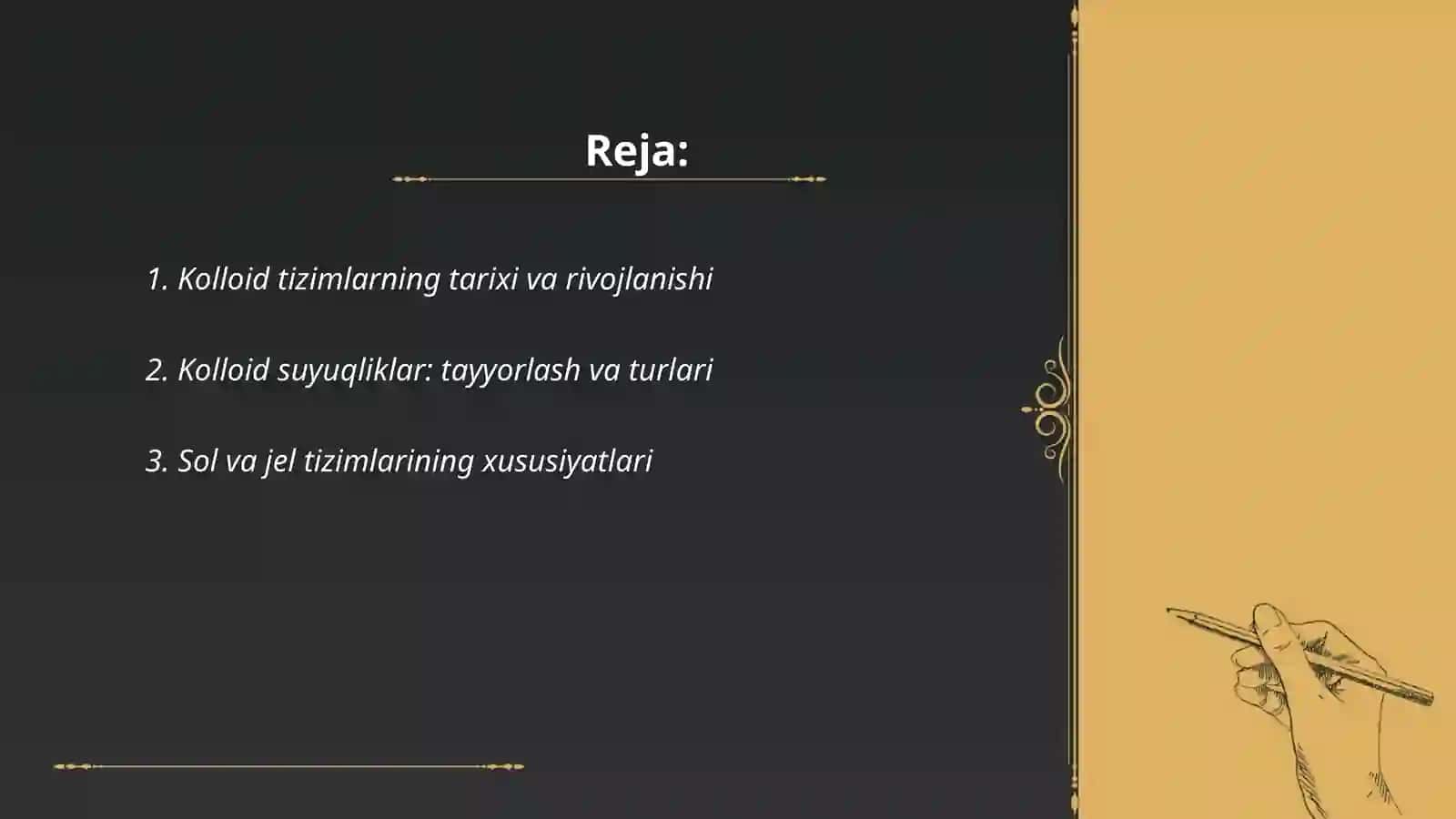 Reja:

1. Kolloid tizimlarning tarixi va rivojlanishi

2. Kolloid suyuqliklar: tayyorlash va turlari

3. Sol va jel tizimlarining xususiyatlari